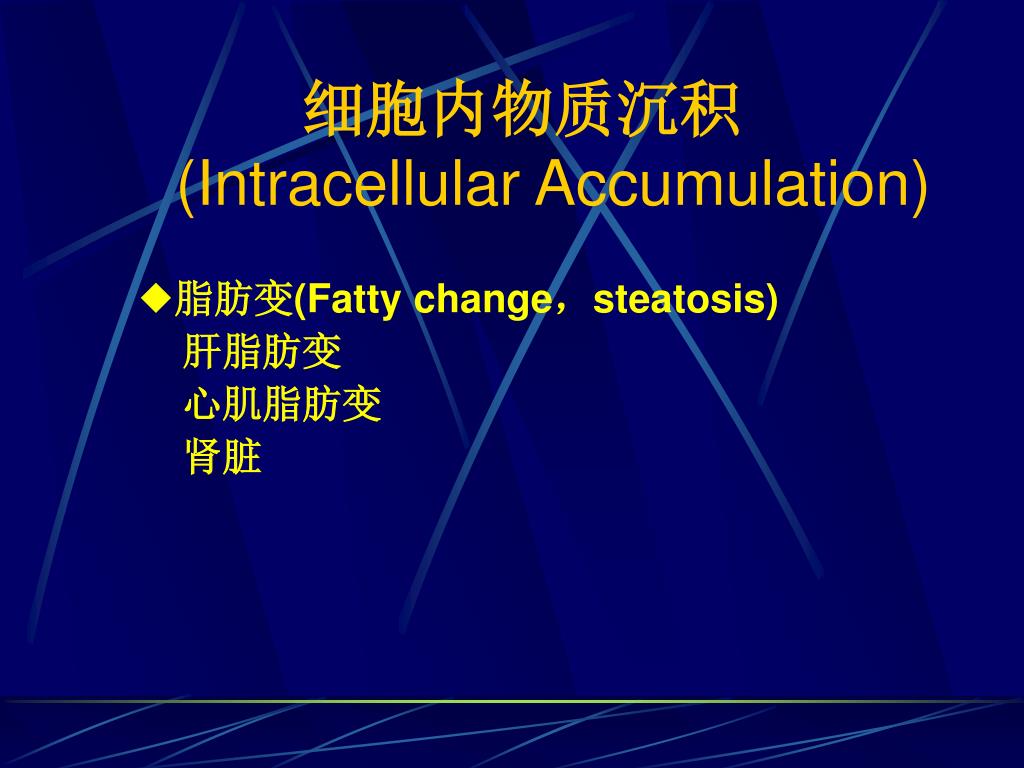 细胞内物质沉积
(Intracellular Accumulation)

◆脂肪变(Fatty change，steatosis)
肝脂肪变
心肌脂肪变
肾脏